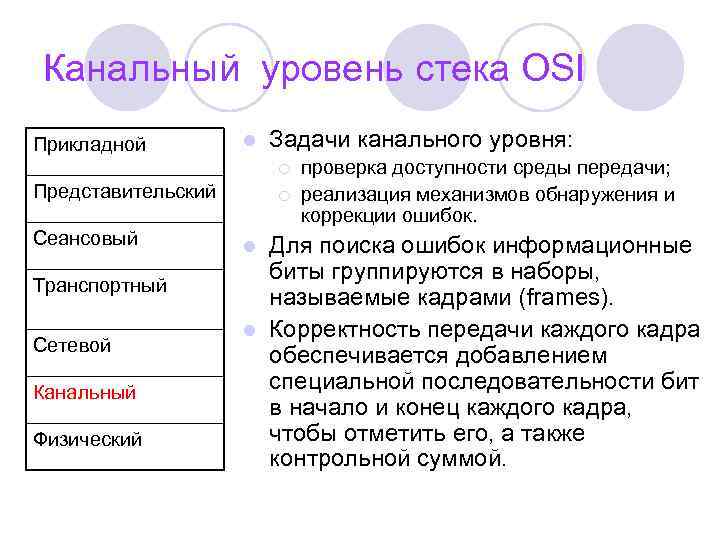 Канальный уровень стека OSI

| Прикладной |
|---|
| Представительский |
| Сеансовый |
| Транспортный |
| Сетевой |
| Канальный |
| Физический |

Задачи канального уровня:
проверка доступности среды передачи;
реализация механизмов обнаружения и коррекции ошибок.

Для поиска ошибок информационные биты группируются в наборы, называемые кадрами (frames).

Корректность передачи каждого кадра обеспечивается добавлением специальной последовательности бит в начало и конец каждого кадра, чтобы отметить его, а также контрольной суммой.